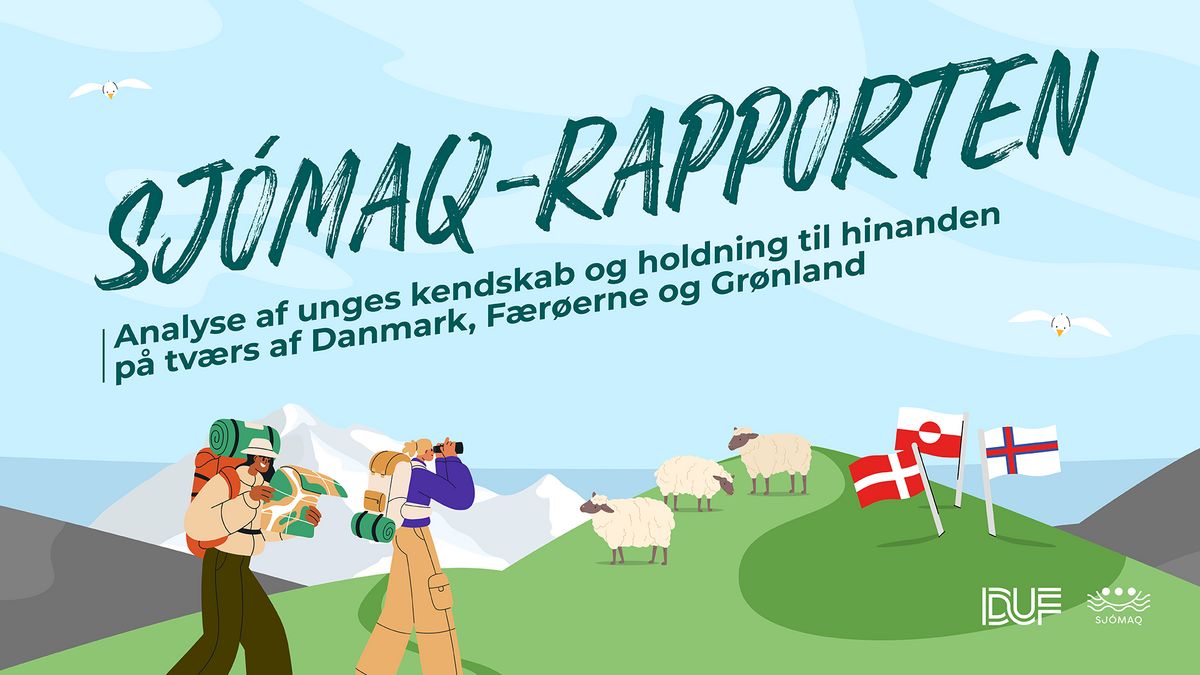 SJÓMAQ-RAPPORTEN

Analyse af unges kendskab og holdning til hinanden på tværs af Danmark, Færøerne og Grønland

DUF

SJÓMAQ